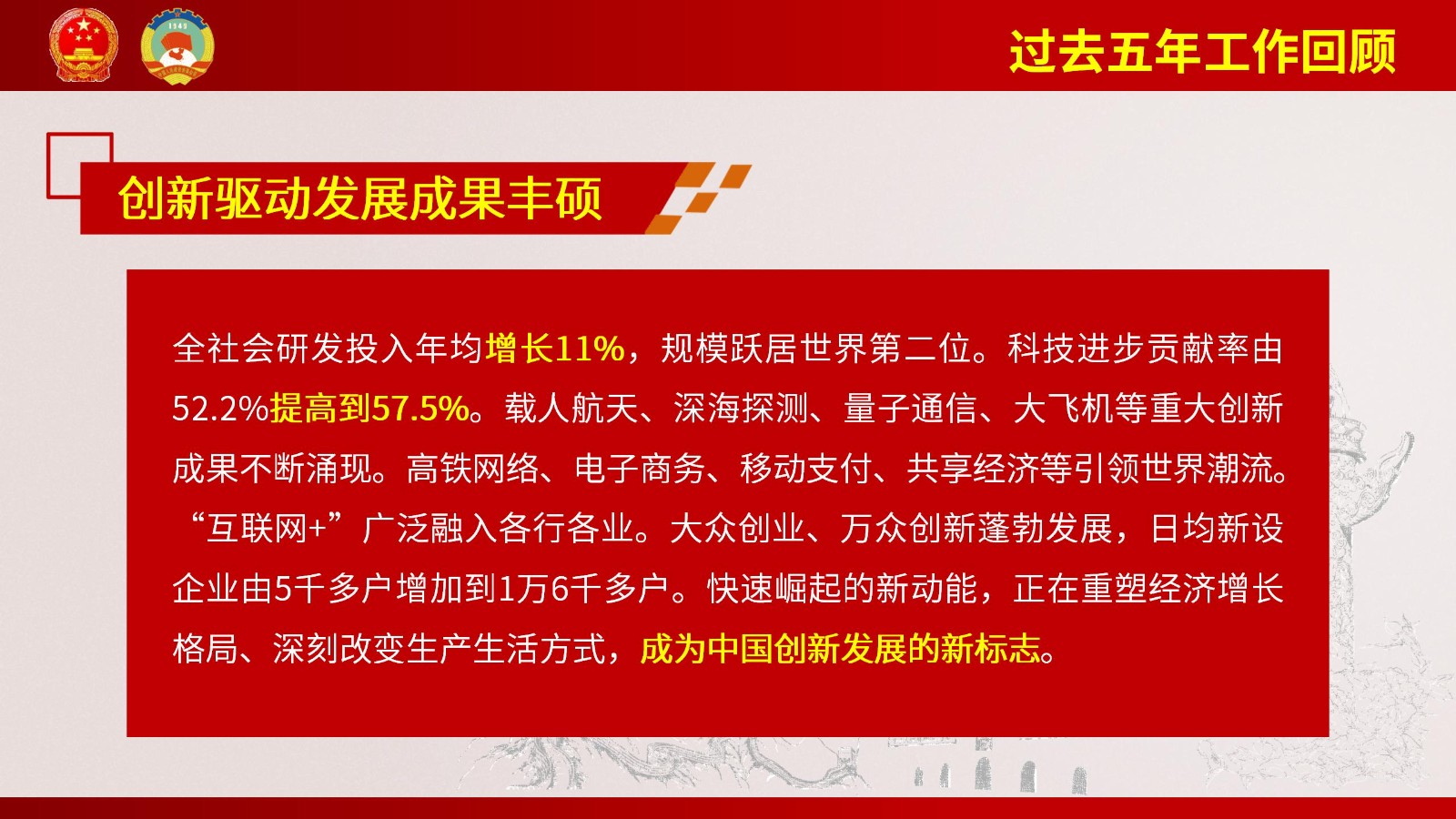 1949

过去五年工作回顾

创新驱动发展成果丰硕

全社会研发投入年均增长11%，规模跃居世界第二位。科技进步贡献率由52.2%提高到57.5%。载人航天、深海探测、量子通信、大飞机等重大创新成果不断涌现。高铁网络、电子商务、移动支付、共享经济等引领世界潮流。“互联网+”广泛融入各行各业。大众创业、万众创新蓬勃发展，日均新设企业由5千多户增加到1万6千多户。快速崛起的新动能，正在重塑经济增长格局、深刻改变生产生活方式，成为中国创新发展的新标志。